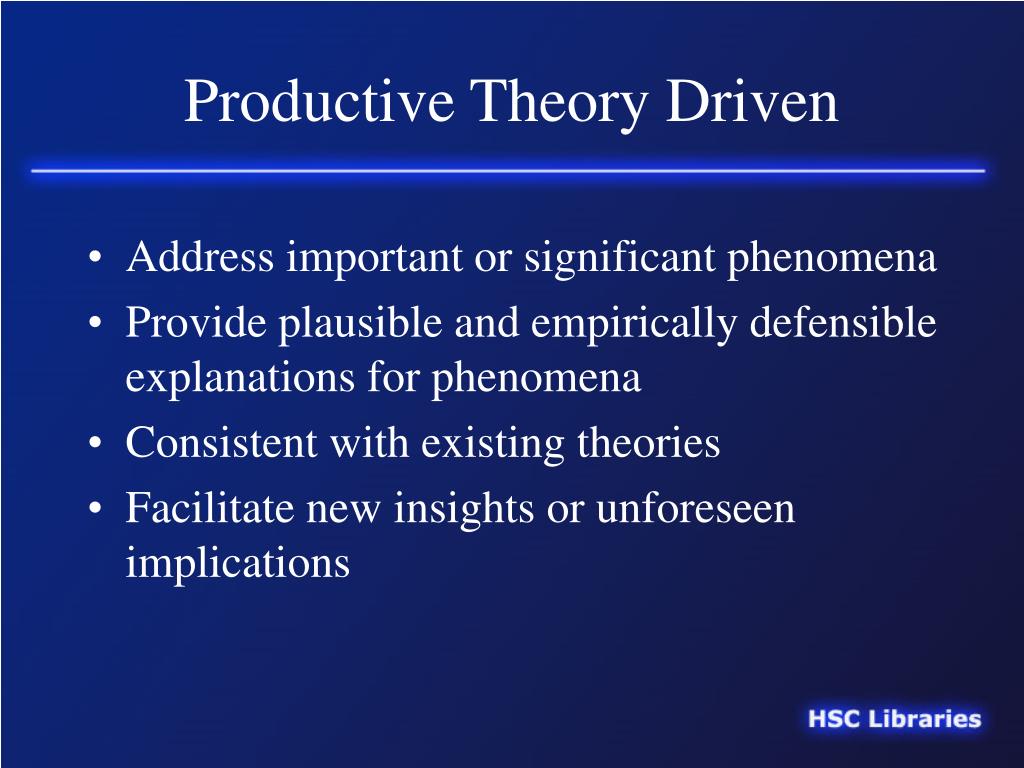 Productive Theory Driven

• Address important or significant phenomena
• Provide plausible and empirically defensible explanations for phenomena
• Consistent with existing theories
• Facilitate new insights or unforeseen implications

HSC Libraries